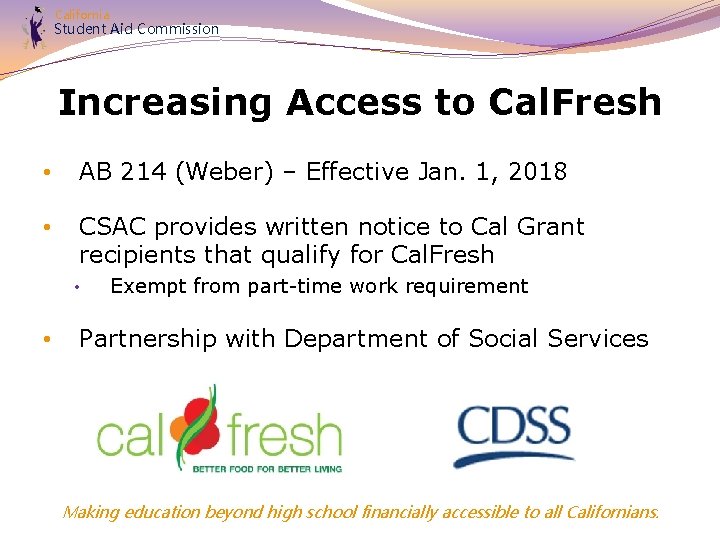 California
Student Aid Commission

Increasing Access to CalFresh

• AB 214 (Weber) – Effective Jan. 1, 2018

• CSAC provides written notice to Cal Grant recipients that qualify for CalFresh
  • Exempt from part-time work requirement

• Partnership with Department of Social Services

cal fresh
BETTER FOOD FOR BETTER LIVING

CDSS

Making education beyond high school financially accessible to all Californians.